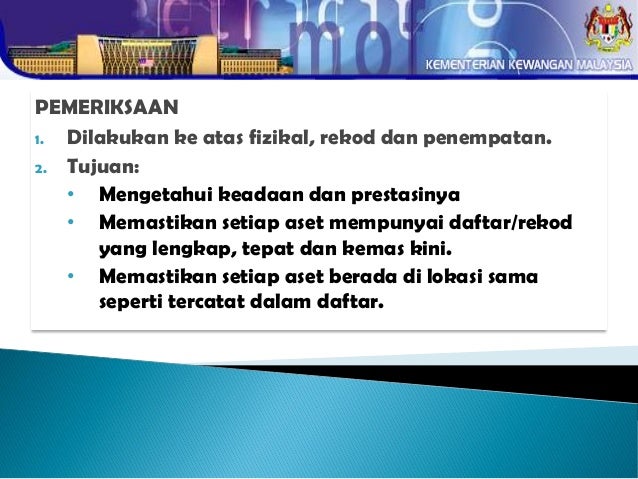 KEMENTERIAN KEWANGAN MALAYSIA

PEMERIKSAAN

1. Dilakukan ke atas fizikal, rekod dan penempatan.
2. Tujuan:
 • Mengetahui keadaan dan prestasinya
 • Memastikan setiap aset mempunyai daftar/rekod yang lengkap, tepat dan kemas kini.
 • Memastikan setiap aset berada di lokasi sama seperti tercatat dalam daftar.